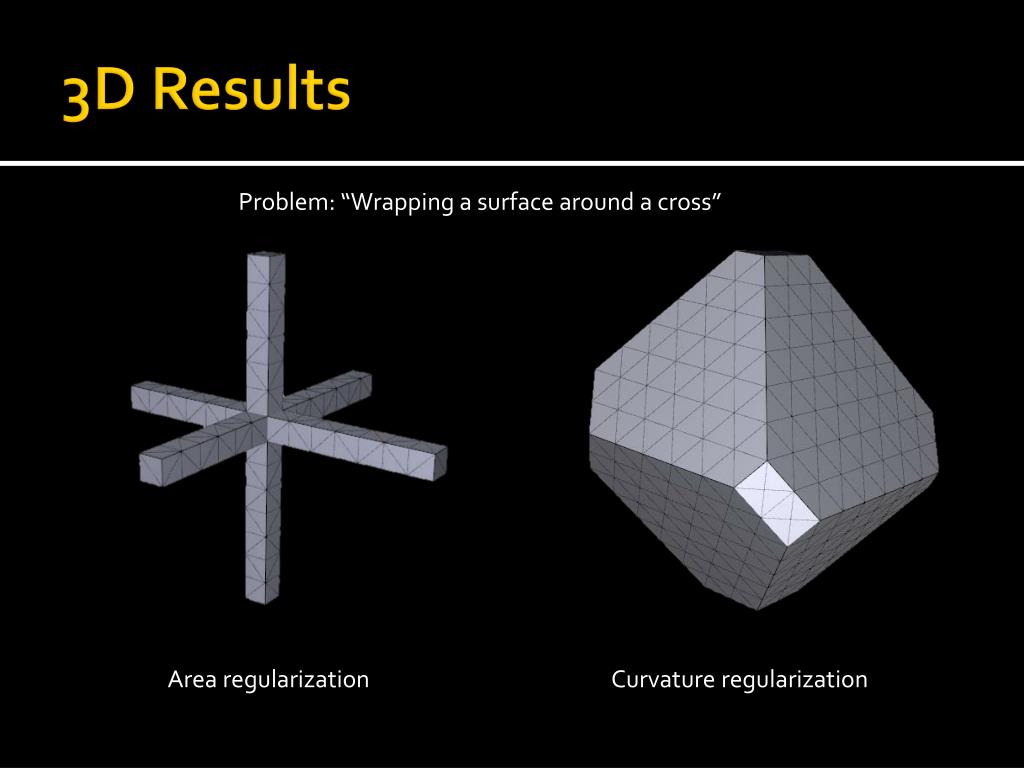 3D Results

Problem: “Wrapping a surface around a cross”

Area regularization

Curvature regularization